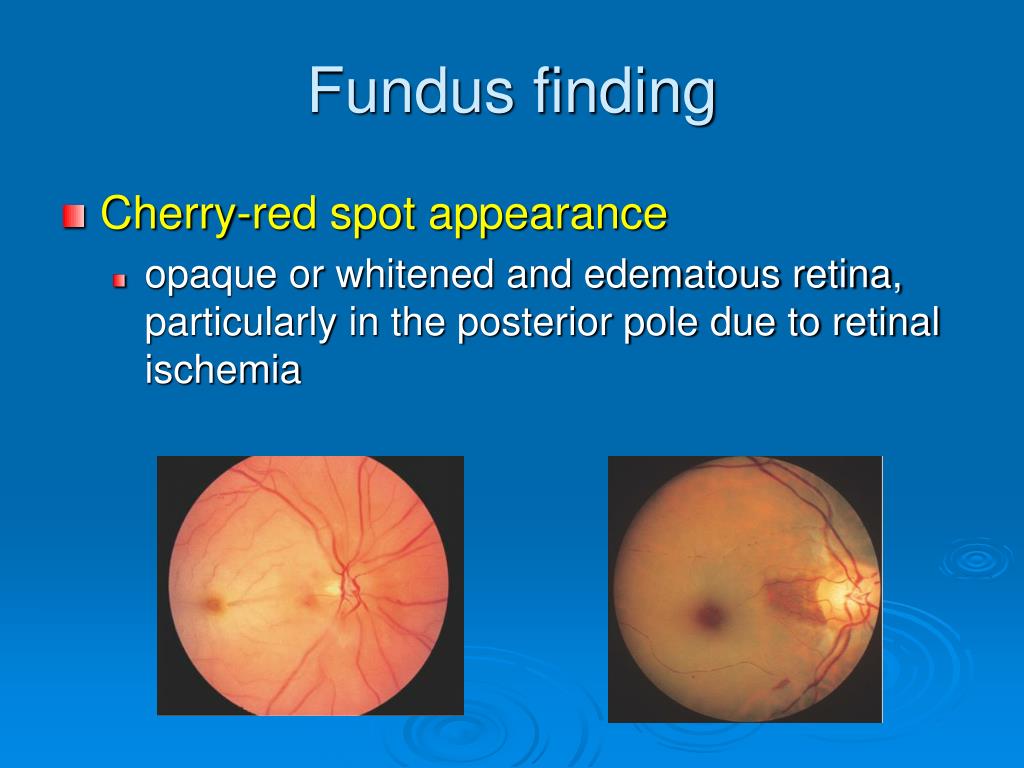 Fundus finding

Cherry-red spot appearance

opaque or whitened and edematous retina, particularly in the posterior pole due to retinal ischemia